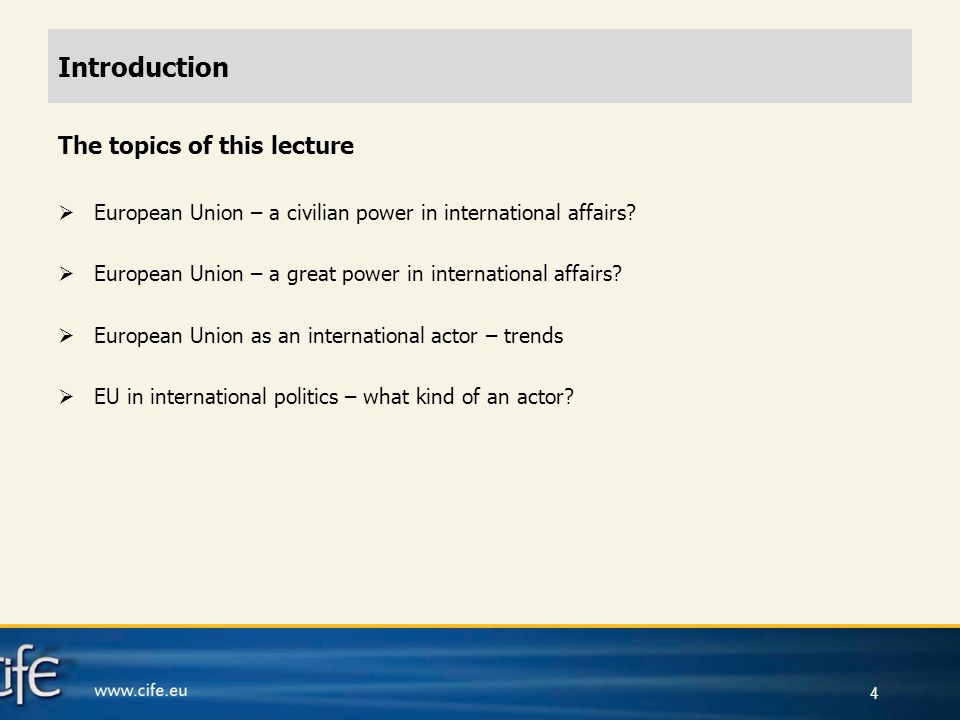 Introduction

The topics of this lecture

➢ European Union – a civilian power in international affairs?

➢ European Union – a great power in international affairs?

➢ European Union as an international actor – trends

➢ EU in international politics – what kind of an actor?

cife

www.cife.eu

4